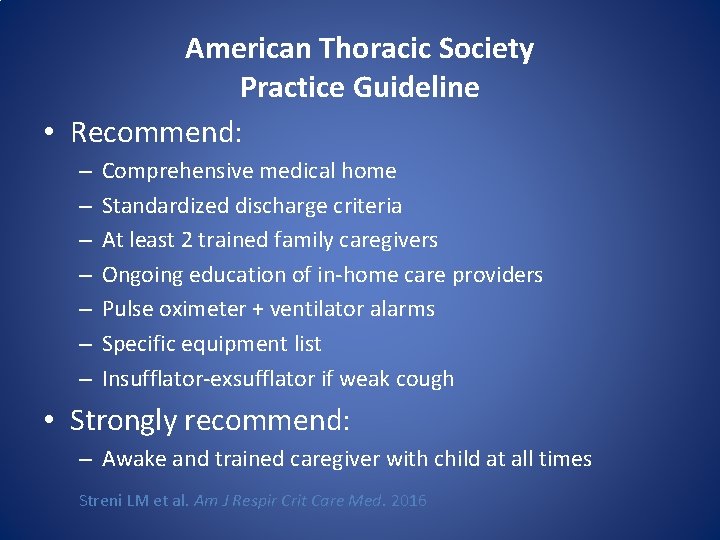 American Thoracic Society
Practice Guideline

• Recommend:
– Comprehensive medical home
– Standardized discharge criteria
– At least 2 trained family caregivers
– Ongoing education of in-home care providers
– Pulse oximeter + ventilator alarms
– Specific equipment list
– Insufflator-exsufflator if weak cough

• Strongly recommend:
– Awake and trained caregiver with child at all times

Streni LM et al. Am J Respir Crit Care Med. 2016